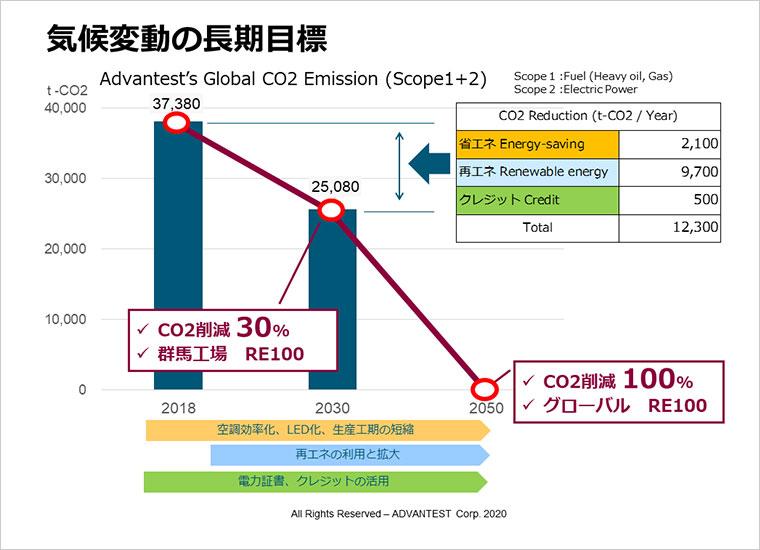 気候変動の長期目標

Advantest's Global CO2 Emission (Scope1+2)

Scope 1 :Fuel (Heavy oil, Gas)
Scope 2 :Electric Power

t -CO2
40,000
30,000
20,000
10,000
0

37,380
25,080

2018
2030
2050

| CO2 Reduction (t-CO2 / Year) | |
|---|---|
| 省エネ Energy-saving | 2,100 |
| 再エネ Renewable energy | 9,700 |
| クレジット Credit | 500 |
| Total | 12,300 |

✓ CO2削減 30%
✓ 群馬工場 RE100

✓ CO2削減 100%
✓ グローバル RE100

空調効率化、LED化、生産工期の短縮
再エネの利用と拡大
電力証書、クレジットの活用

All Rights Reserved – ADVANTEST Corp. 2020